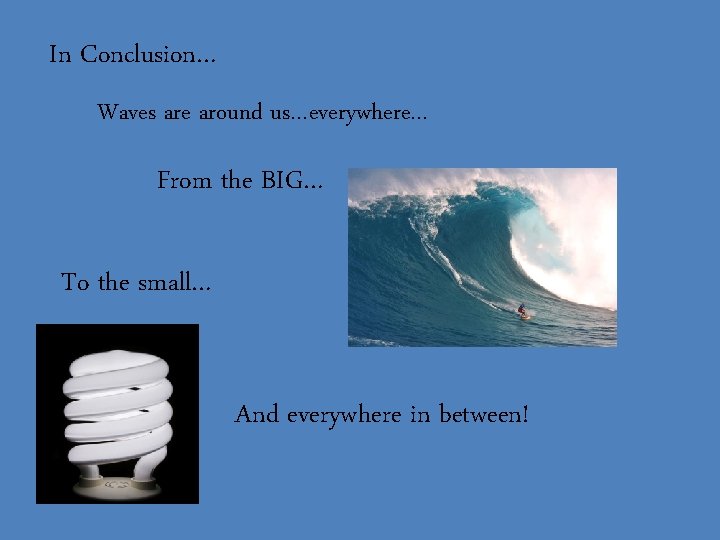 In Conclusion…

Waves are around us…everywhere…

From the BIG…

To the small…

And everywhere in between!